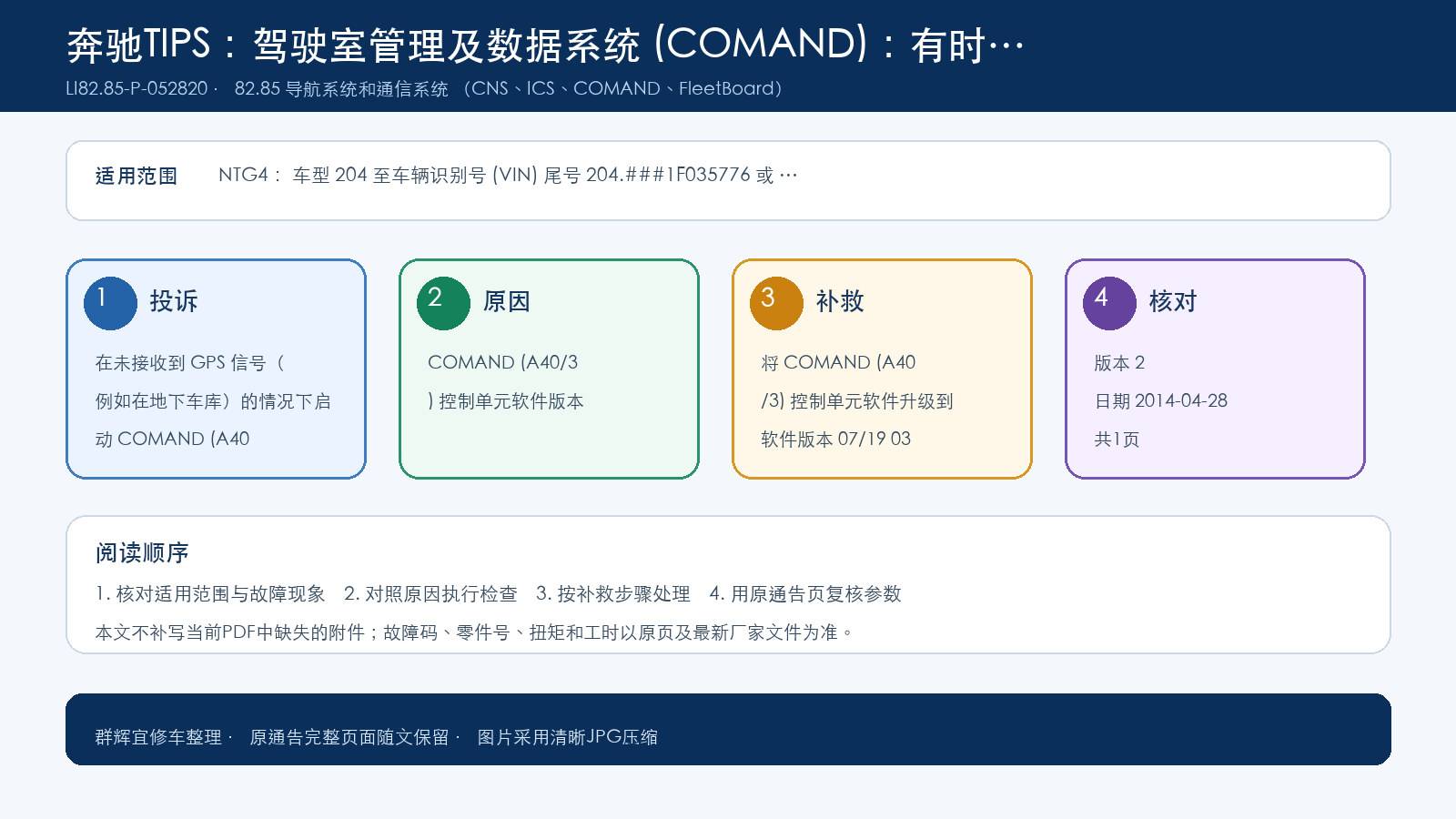 奔驰TIPS：驾驶室管理及数据系统 (COMAND)：有时…
LI82.85-P-052820 · 82.85 导航系统和通信系统 （CNS、ICS、COMAND、FleetBoard）

适用范围 NTG4： 车型 204 至车辆识别号 (VIN) 尾号 204.###1F035776 或 …

1 投诉
在未接收到 GPS 信号（例如在地下车库）的情况下启动 COMAND (A40

2 原因
COMAND (A40/3 ) 控制单元软件版本

3 补救
将 COMAND (A40 /3) 控制单元软件升级到软件版本 07/19 03

4 核对
版本 2
日期 2014-04-28
共1页

阅读顺序
1. 核对适用范围与故障现象 2. 对照原因执行检查 3. 按补救步骤处理 4. 用原通告页复核参数
本文不补写当前PDF中缺失的附件；故障码、零件号、扭矩和工时以原页及最新厂家文件为准。

群辉宜修车整理 · 原通告完整页面随文保留 · 图片采用清晰JPG压缩